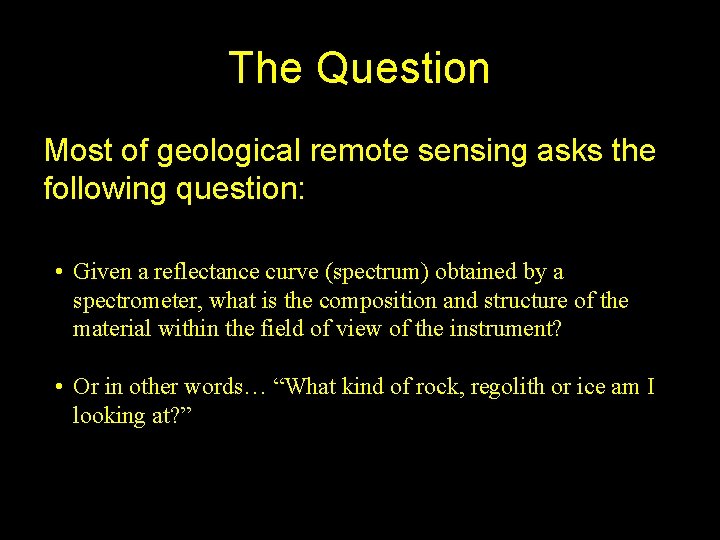 The Question

Most of geological remote sensing asks the following question:

• Given a reflectance curve (spectrum) obtained by a spectrometer, what is the composition and structure of the material within the field of view of the instrument?

• Or in other words… “What kind of rock, regolith or ice am I looking at?”